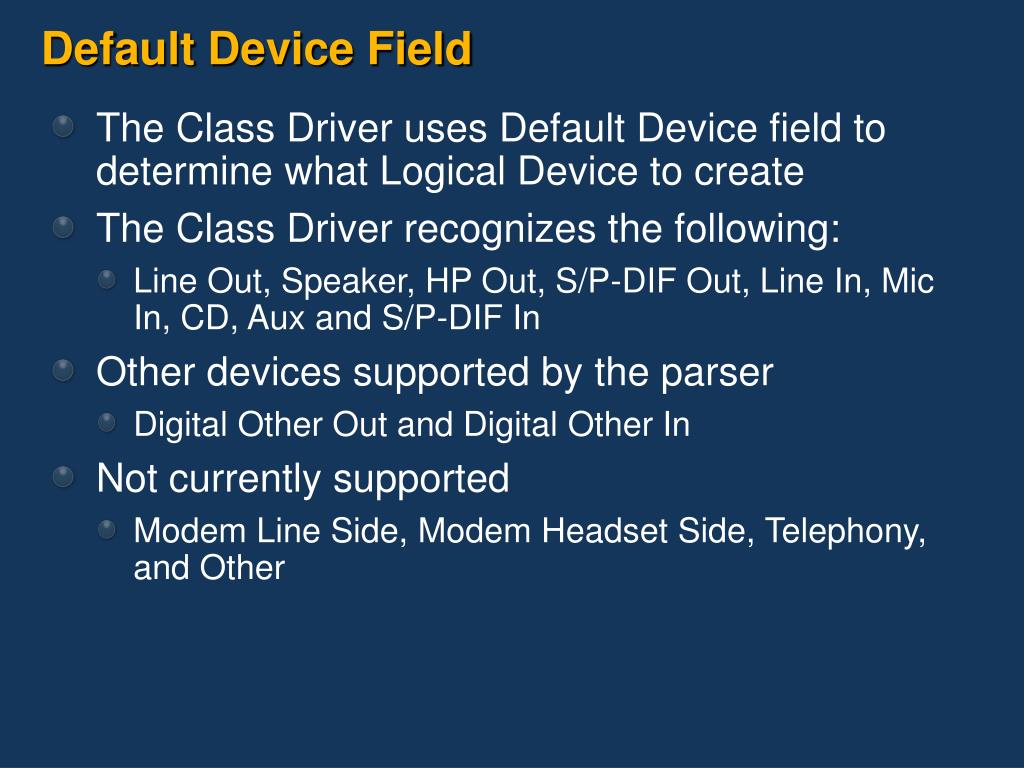 Default Device Field

The Class Driver uses Default Device field to determine what Logical Device to create

The Class Driver recognizes the following:

Line Out, Speaker, HP Out, S/P-DIF Out, Line In, Mic In, CD, Aux and S/P-DIF In

Other devices supported by the parser

Digital Other Out and Digital Other In

Not currently supported

Modem Line Side, Modem Headset Side, Telephony, and Other